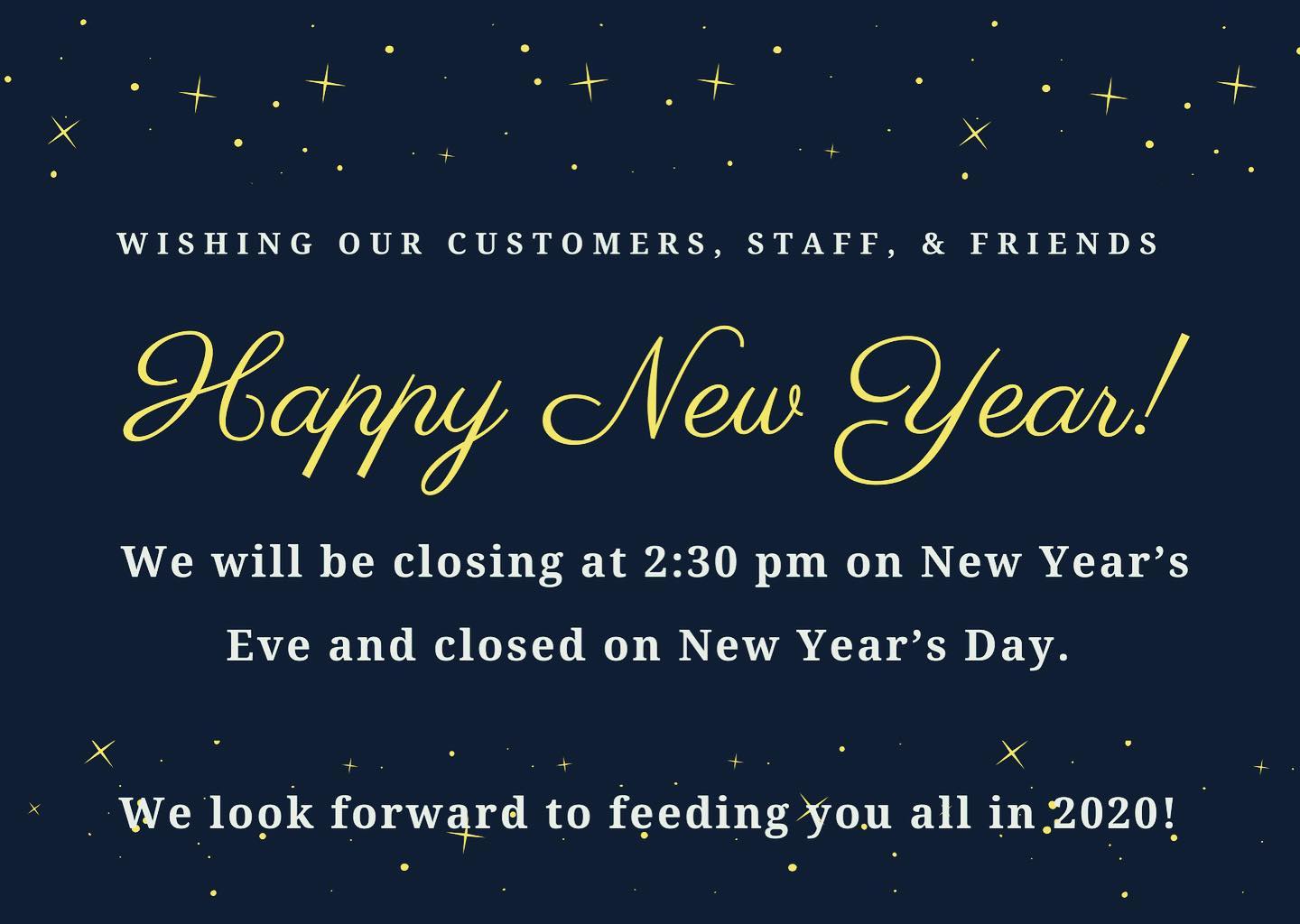 WISHING OUR CUSTOMERS, STAFF, & FRIENDS

Happy New Year!

We will be closing at 2:30 pm on New Year's Eve and closed on New Year's Day.

We look forward to feeding you all in 2020!